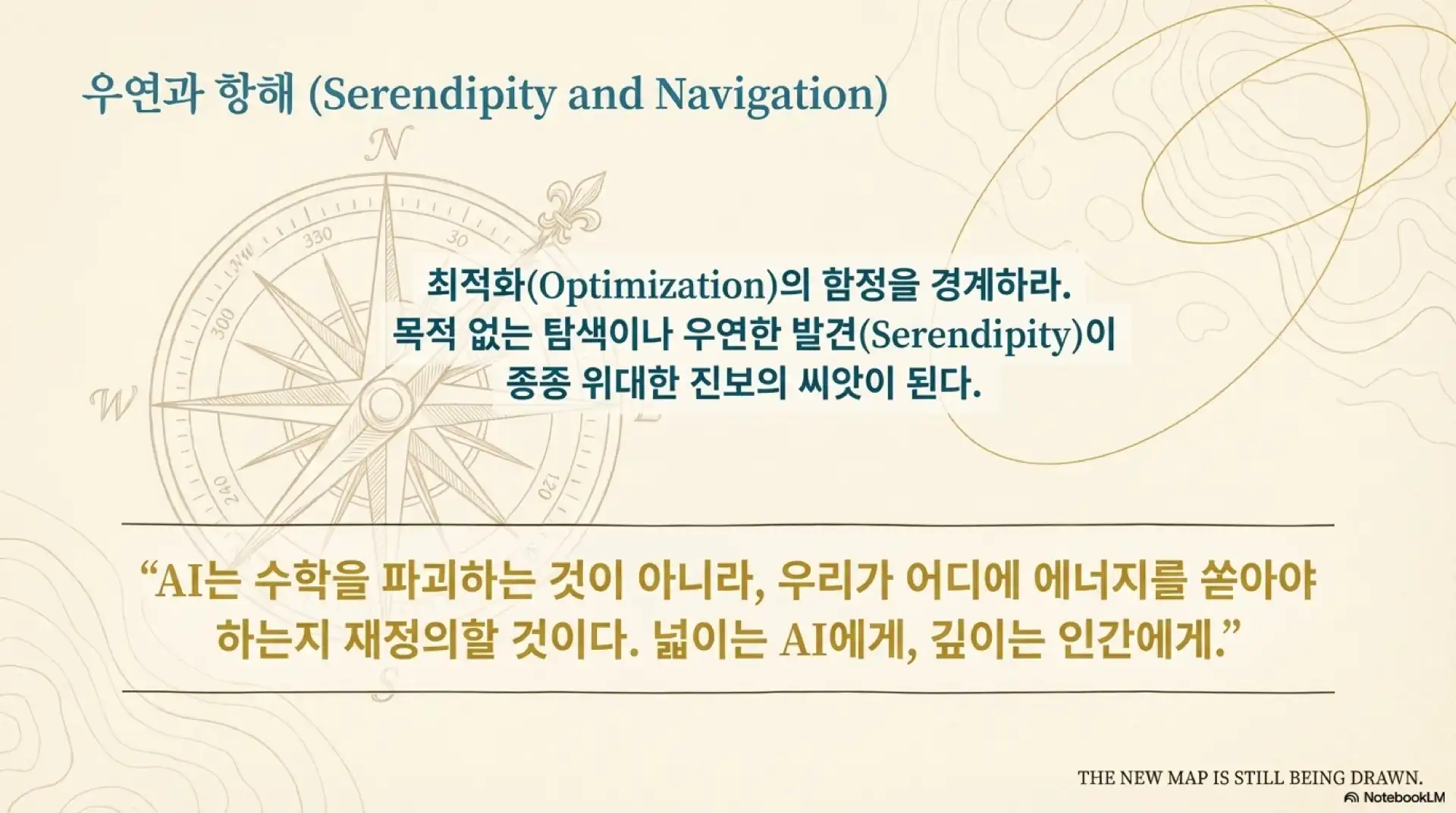 우연과 항해 (Serendipity and Navigation)

N

330

30

300

W

240

120

S

최적화(Optimization)의 함정을 경계하라.
목적 없는 탐색이나 우연한 발견(Serendipity)이
종종 위대한 진보의 씨앗이 된다.

“AI는 수학을 파괴하는 것이 아니라, 우리가 어디에 에너지를 쏟아야 하는지 재정의할 것이다. 넓이는 AI에게, 깊이는 인간에게.”

THE NEW MAP IS STILL BEING DRAWN.

NotebookLM